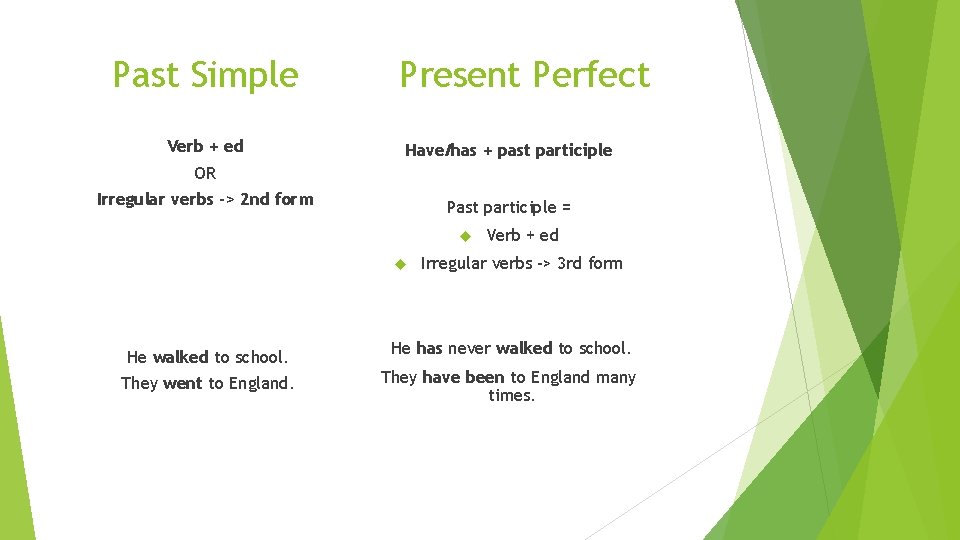 Past Simple

Verb + ed

OR

Irregular verbs -> 2nd form

He walked to school.

They went to England.

Present Perfect

Have/has + past participle

Past participle =

Verb + ed

Irregular verbs -> 3rd form

He has never walked to school.

They have been to England many times.